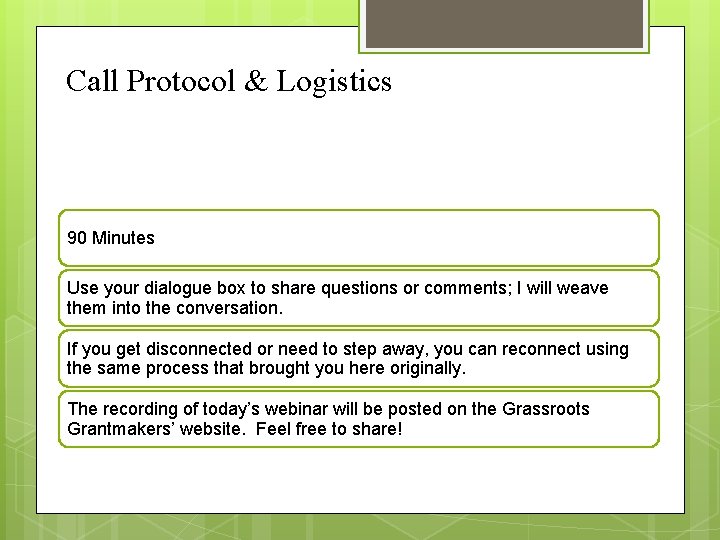 Call Protocol & Logistics

90 Minutes

Use your dialogue box to share questions or comments; I will weave them into the conversation.

If you get disconnected or need to step away, you can reconnect using the same process that brought you here originally.

The recording of today's webinar will be posted on the Grassroots Grantmakers' website.  Feel free to share!